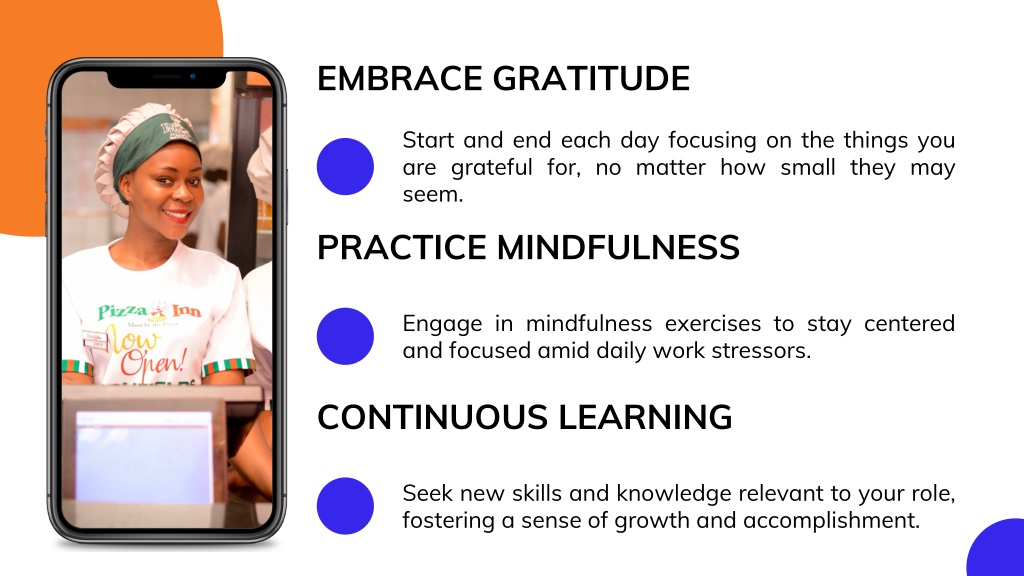 Pizza Inn

Now Open!

EMBRACE GRATITUDE

Start and end each day focusing on the things you are grateful for, no matter how small they may seem.

PRACTICE MINDFULNESS

Engage in mindfulness exercises to stay centered and focused amid daily work stressors.

CONTINUOUS LEARNING

Seek new skills and knowledge relevant to your role, fostering a sense of growth and accomplishment.